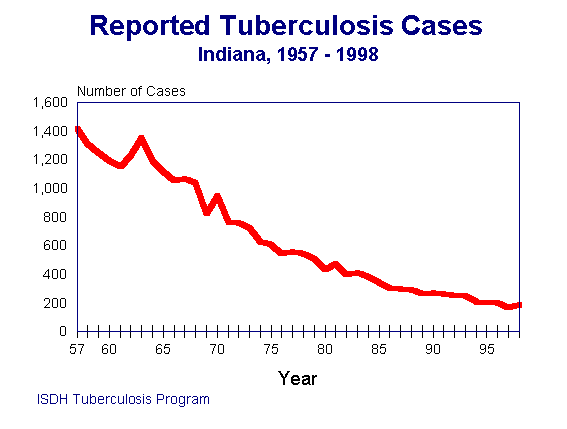 Reported Tuberculosis Cases
Indiana, 1957 - 1998

Number of Cases

1,600
1,400
1,200
1,000
800
600
400
200
0

57 60 65 70 75 80 85 90 95

Year

ISDH Tuberculosis Program